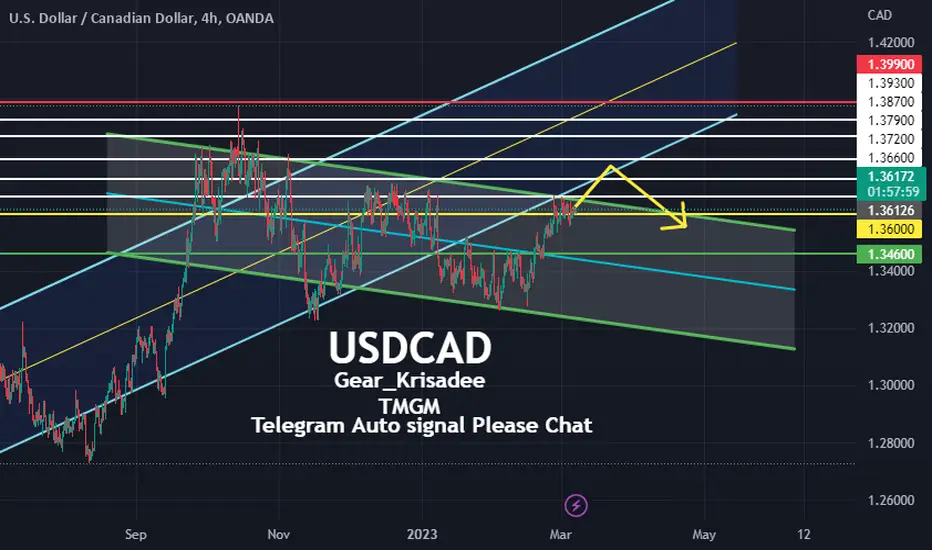 U.S. Dollar / Canadian Dollar, 4h, OANDA

CAD
1.42000
1.39900
1.39300
1.38700
1.37900
1.37200
1.36600
1.36172
01:57:59
1.36126
1.36000
1.34600
1.34000
1.32000
1.30000
1.28000
1.26000

USDCAD
Gear_Krisadee
TMGM
Telegram Auto signal Please Chat

Sep
Nov
2023
Mar
May
12